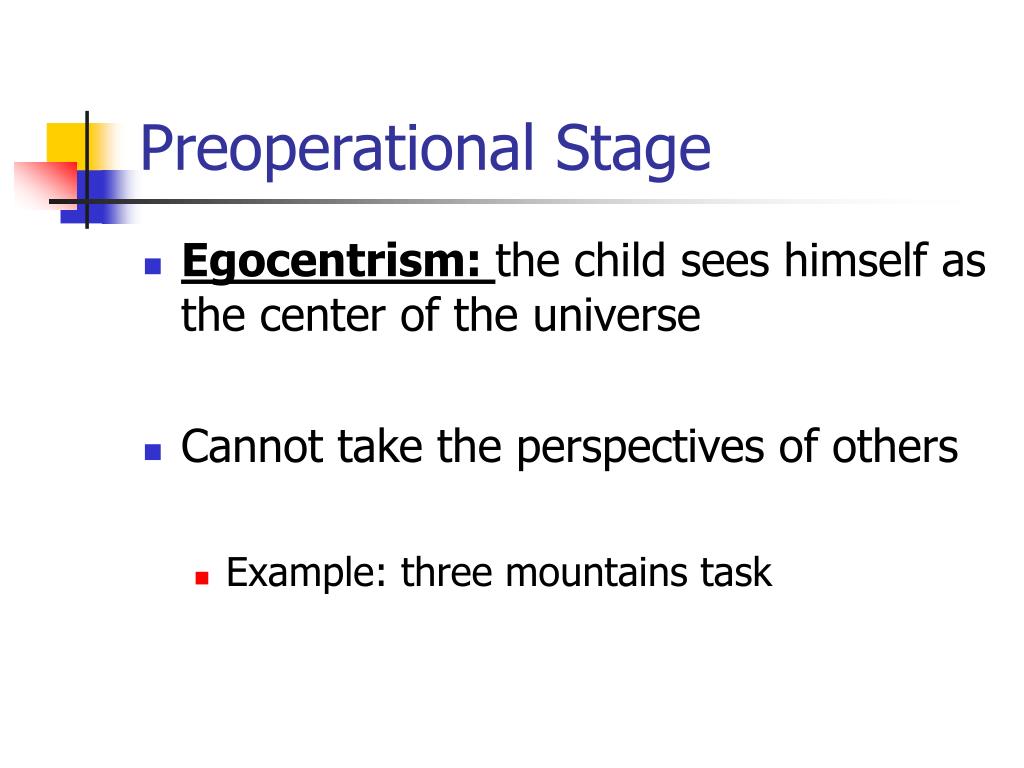 Preoperational Stage

Egocentrism: the child sees himself as the center of the universe

Cannot take the perspectives of others

Example: three mountains task